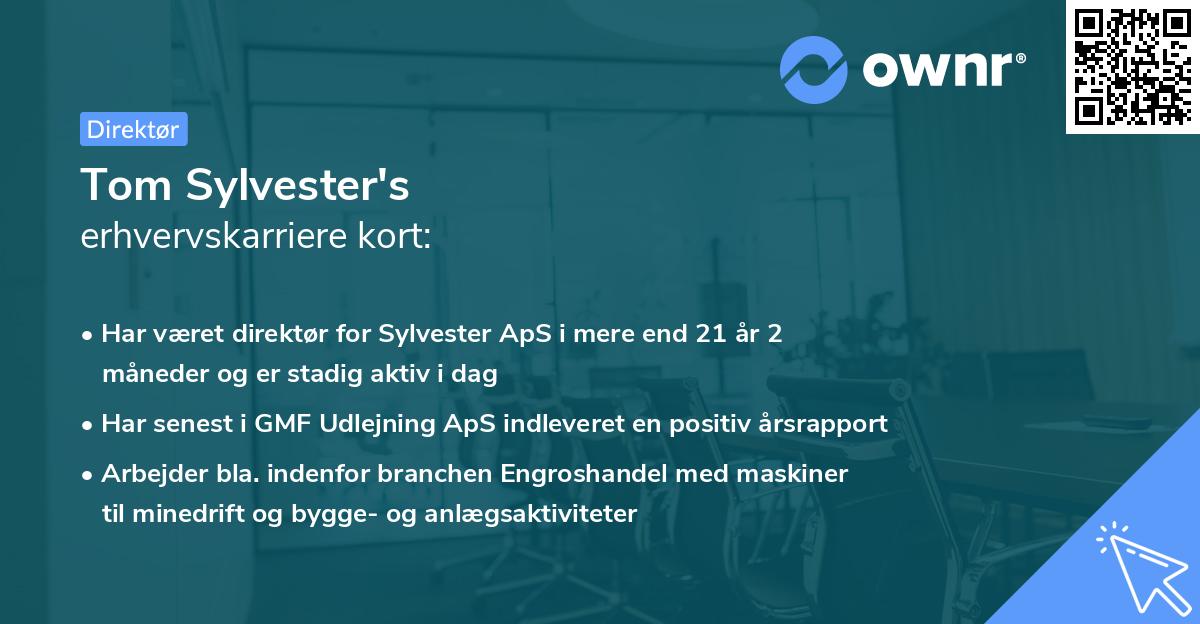 ownr®

Direktør

Tom Sylvester's
erhvervskarriere kort:

• Har været direktør for Sylvester ApS i mere end 21 år 2 måneder og er stadig aktiv i dag
• Har senest i GMF Udlejning ApS indleveret en positiv årsrapport
• Arbejder bla. indenfor branchen Engroshandel med maskiner til minedrift og bygge- og anlægsaktiviteter